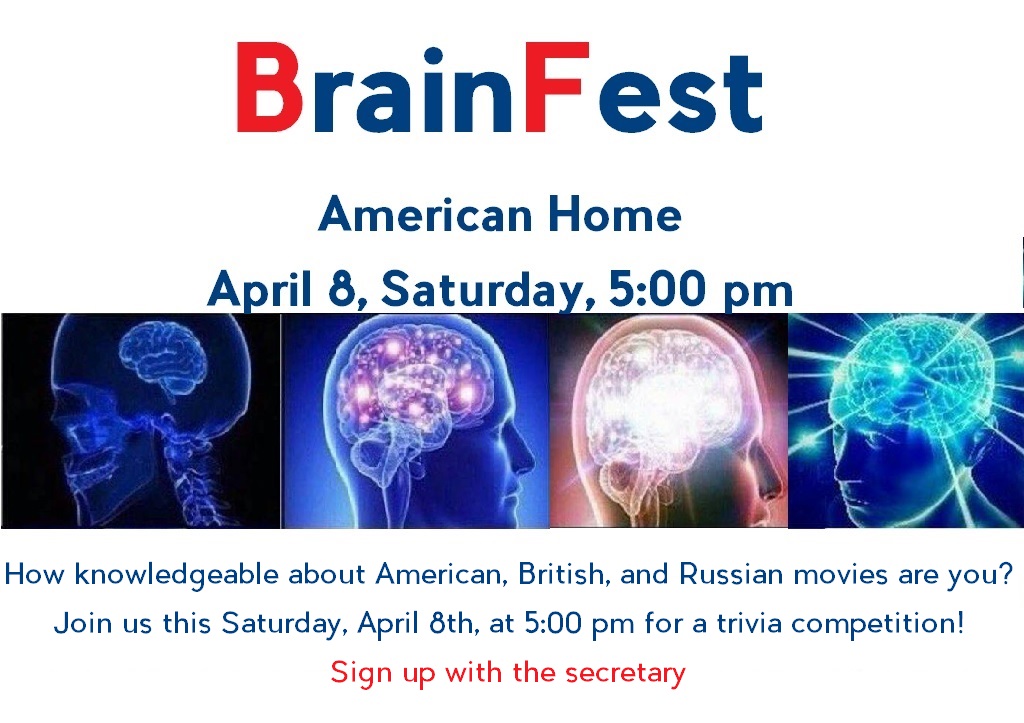 BrainFest

American Home

April 8, Saturday, 5:00 pm

How knowledgeable about American, British, and Russian movies are you?

Join us this Saturday, April 8th, at 5:00 pm for a trivia competition!

Sign up with the secretary